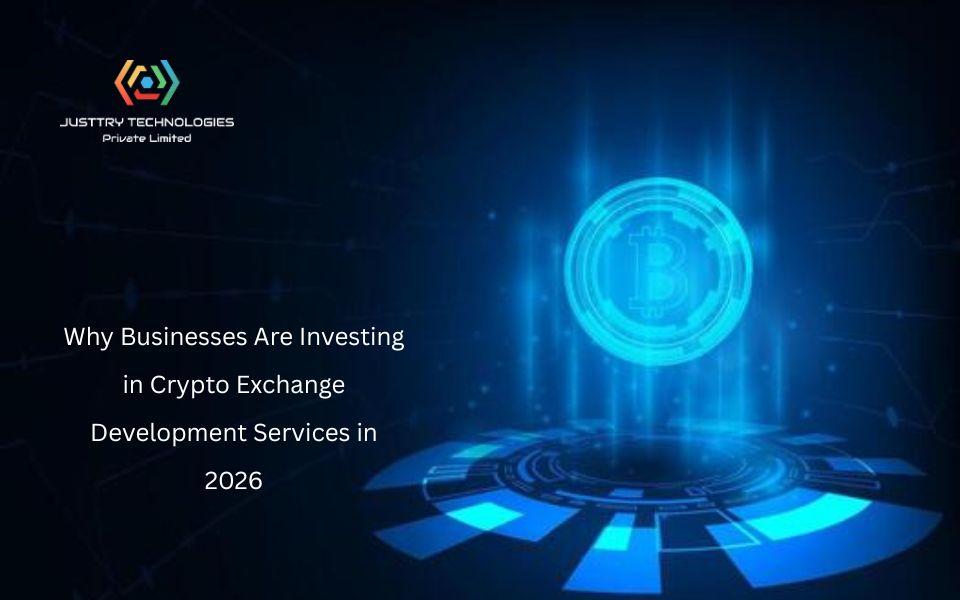 JUSTTRY TECHNOLOGIES
Private Limited

Why Businesses Are Investing in Crypto Exchange Development Services in 2026